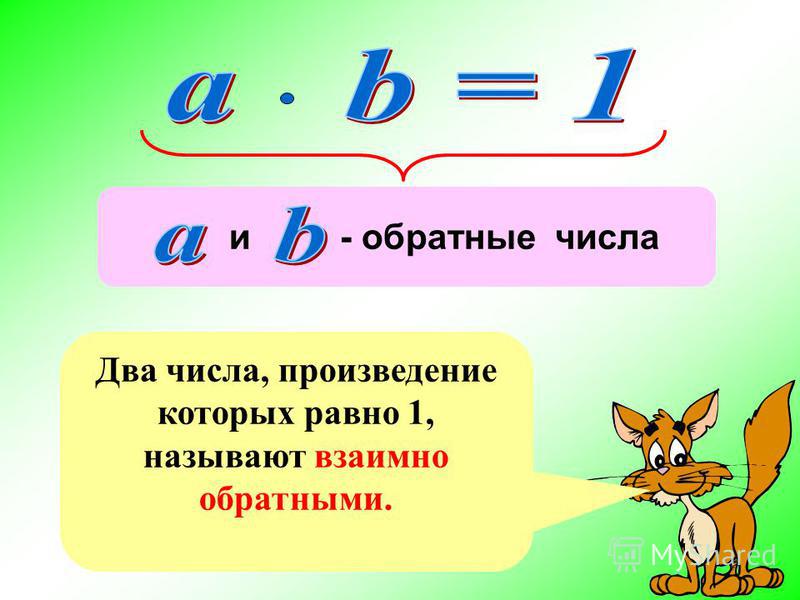 $a \cdot b = 1$

$a$ и $b$ - обратные числа

Два числа, произведение которых равно 1, называют взаимно обратными.

MyShared